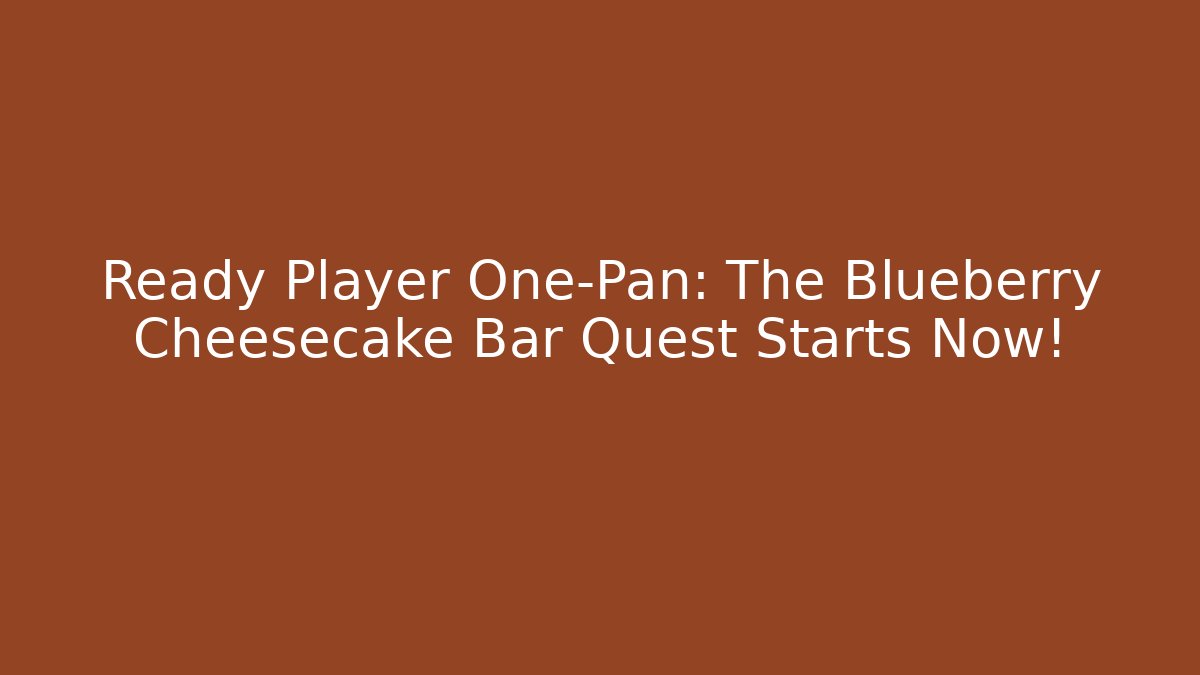 Ready Player One-Pan: The Blueberry Cheesecake Bar Quest Starts Now!